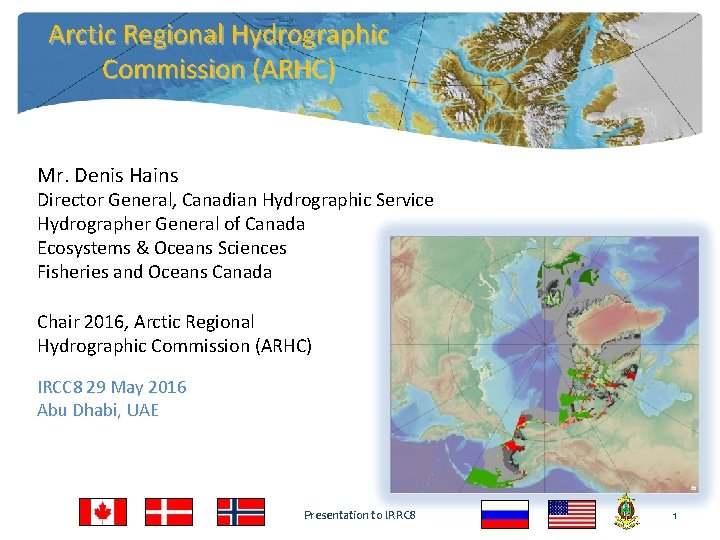 Arctic Regional Hydrographic Commission (ARHC)

Mr. Denis Hains
Director General, Canadian Hydrographic Service
Hydrographer General of Canada
Ecosystems & Oceans Sciences
Fisheries and Oceans Canada

Chair 2016, Arctic Regional Hydrographic Commission (ARHC)

IRCC8 29 May 2016
Abu Dhabi, UAE

Presentation to IRRC8

1